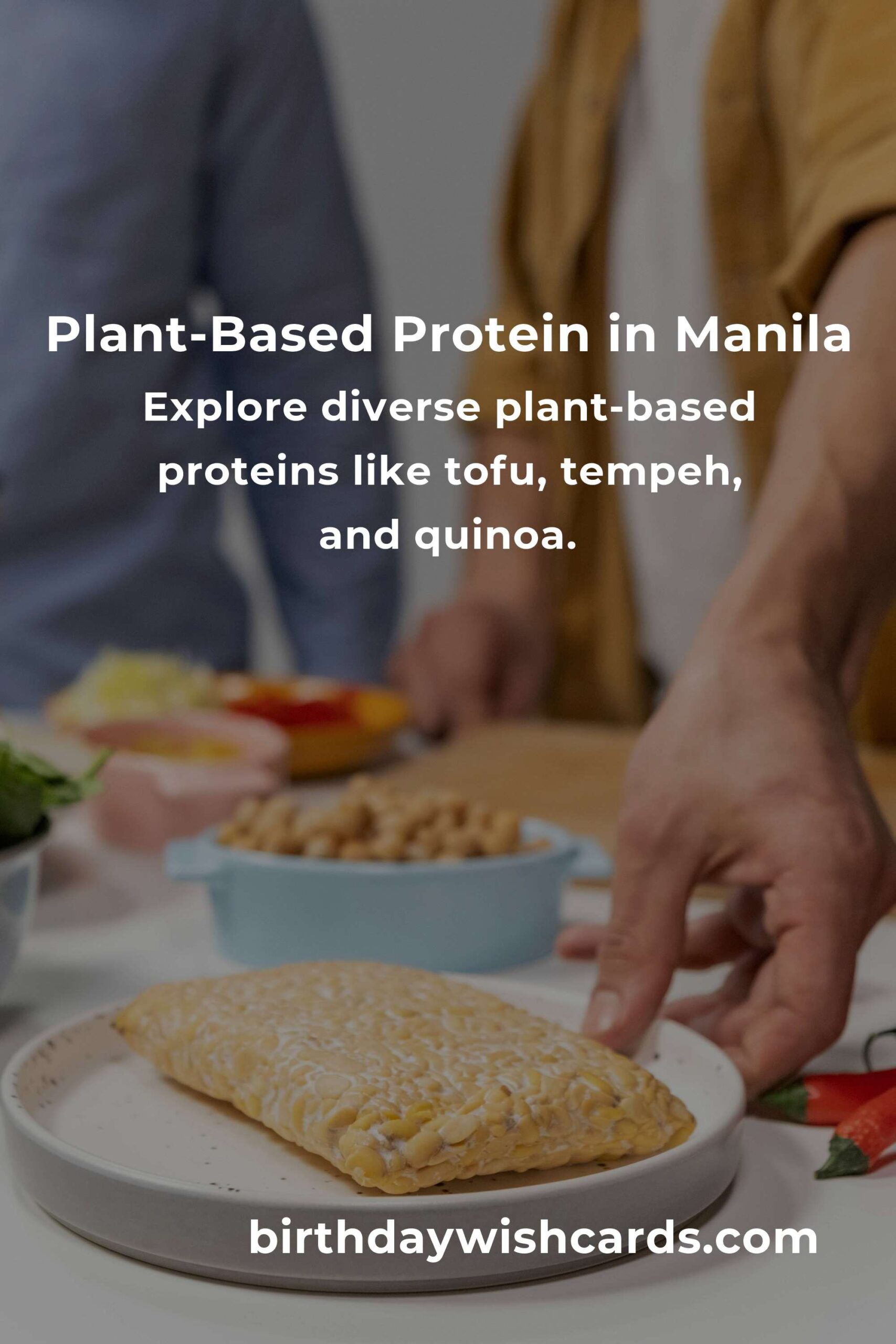 Plant-Based Protein in Manila

Explore diverse plant-based proteins like tofu, tempeh, and quinoa.

birthdaywishcards.com